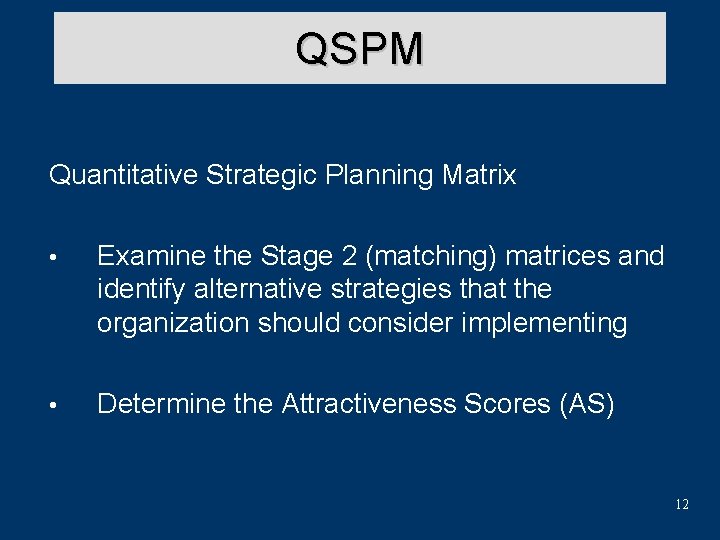 QSPM

Quantitative Strategic Planning Matrix

• Examine the Stage 2 (matching) matrices and identify alternative strategies that the organization should consider implementing

• Determine the Attractiveness Scores (AS)

12